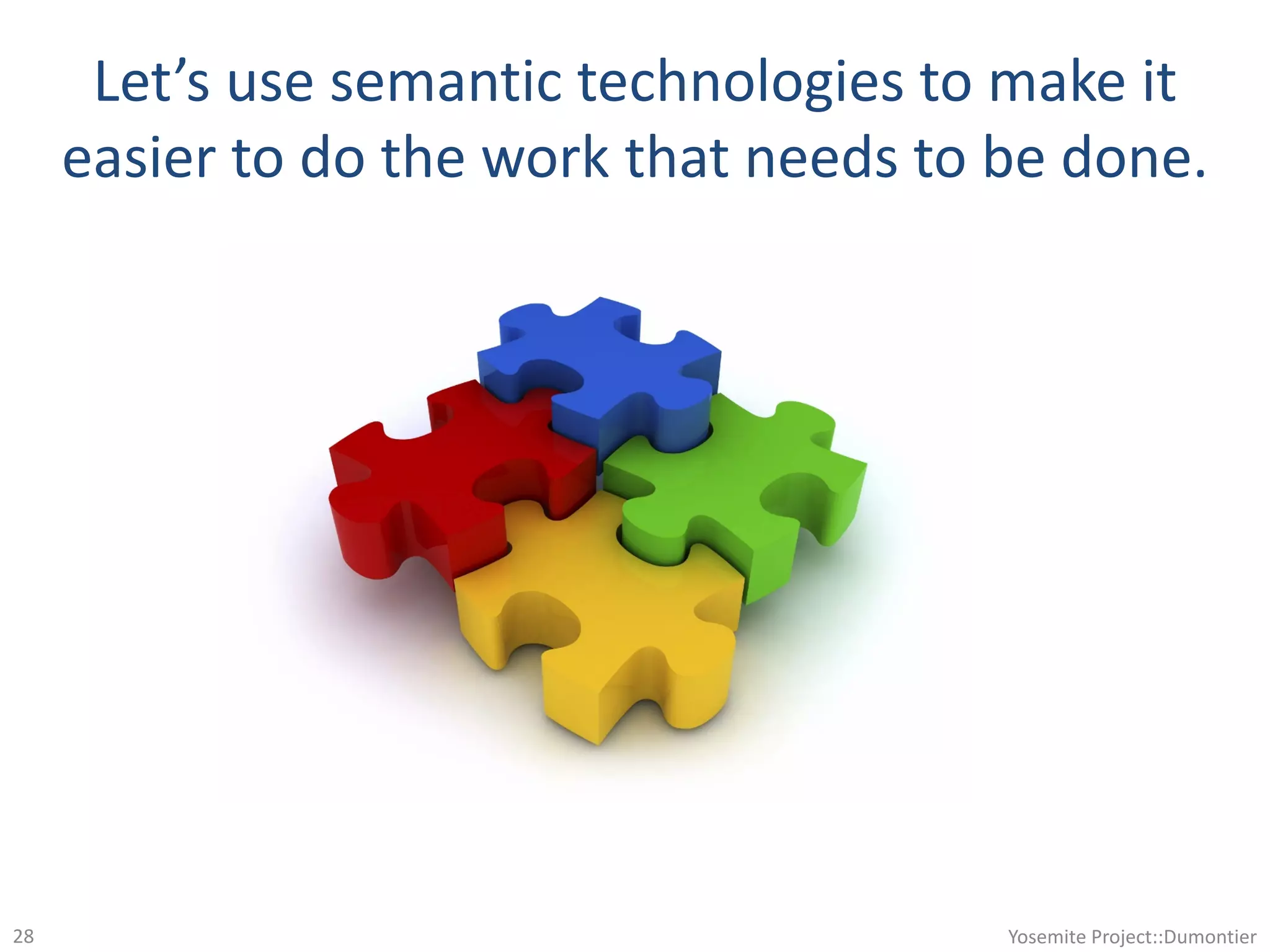 Let’s use semantic technologies to make it easier to do the work that needs to be done.

28

Yosemite Project::Dumontier